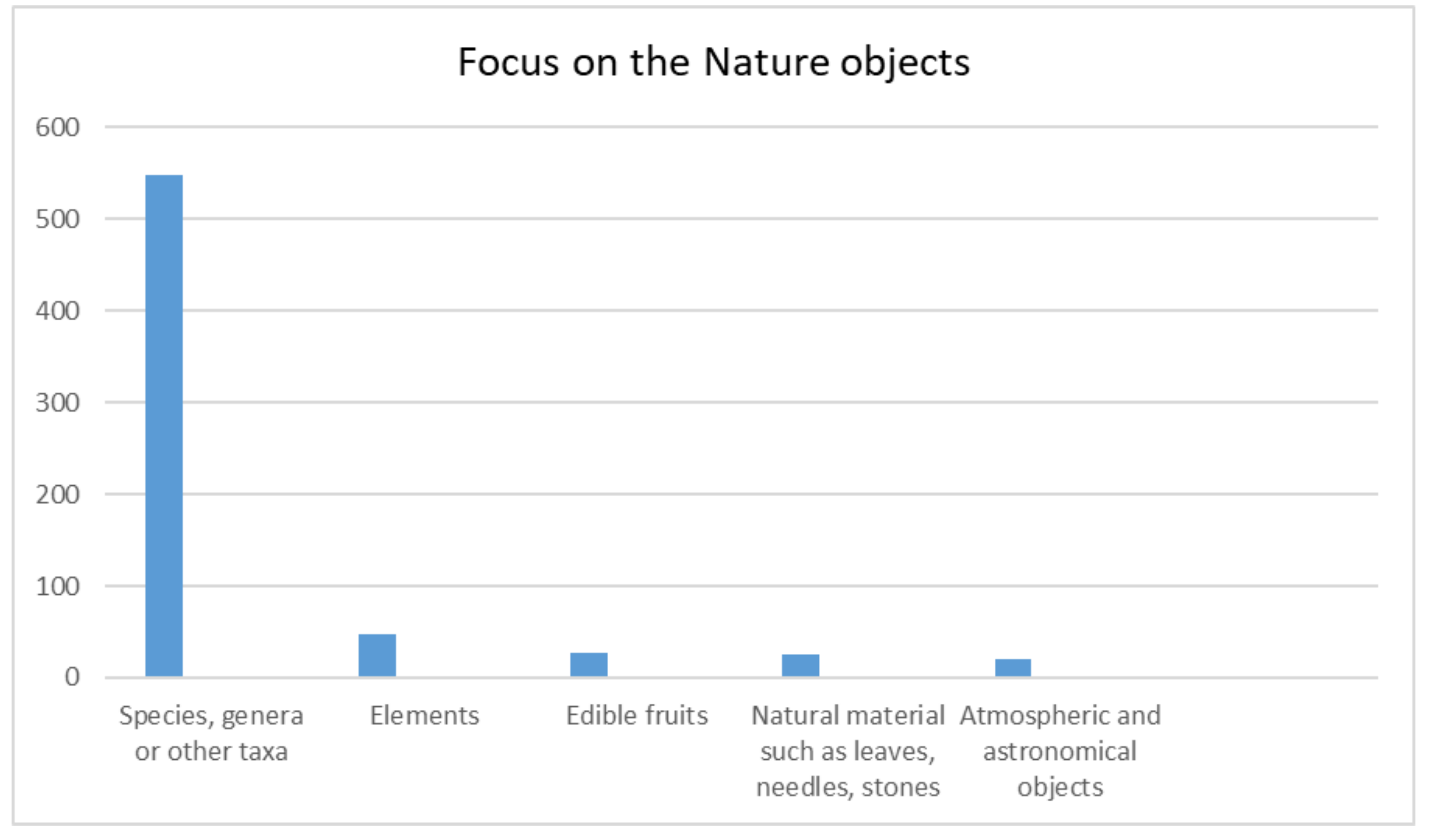 Focus on the Nature objects

600
500
400
300
200
100
0

Species, genera or other taxa
Elements
Edible fruits
Natural material such as leaves, needles, stones
Atmospheric and astronomical objects